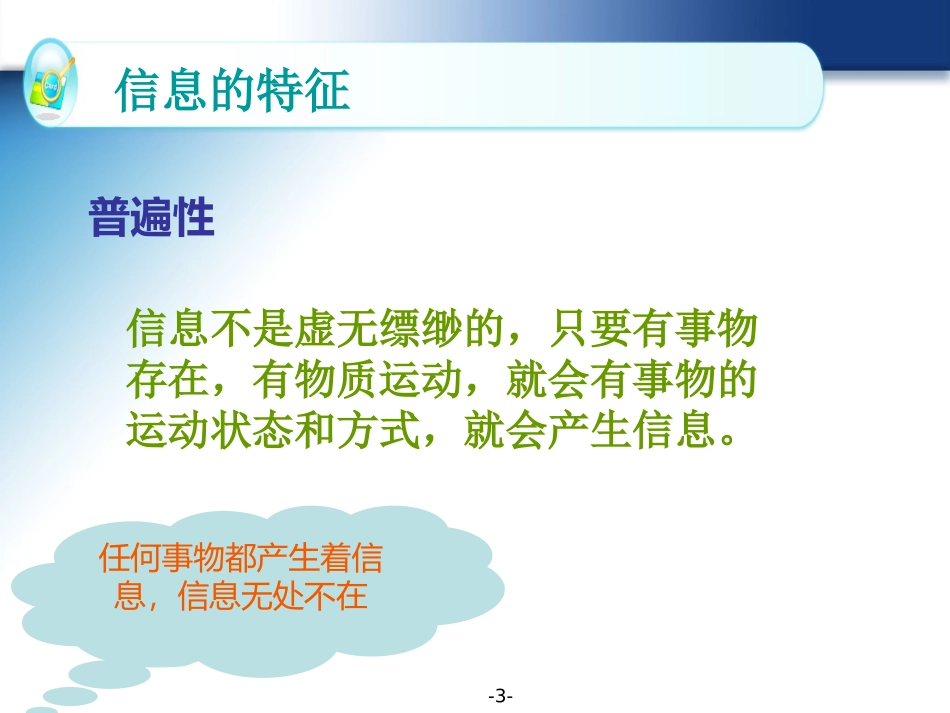 信息的特征

普遍性

信息不是虚无缥缈的，只要有事物存在，有物质运动，就会有事物的运动状态和方式，就会产生信息。

任何事物都产生着信息，信息无处不在

-3-